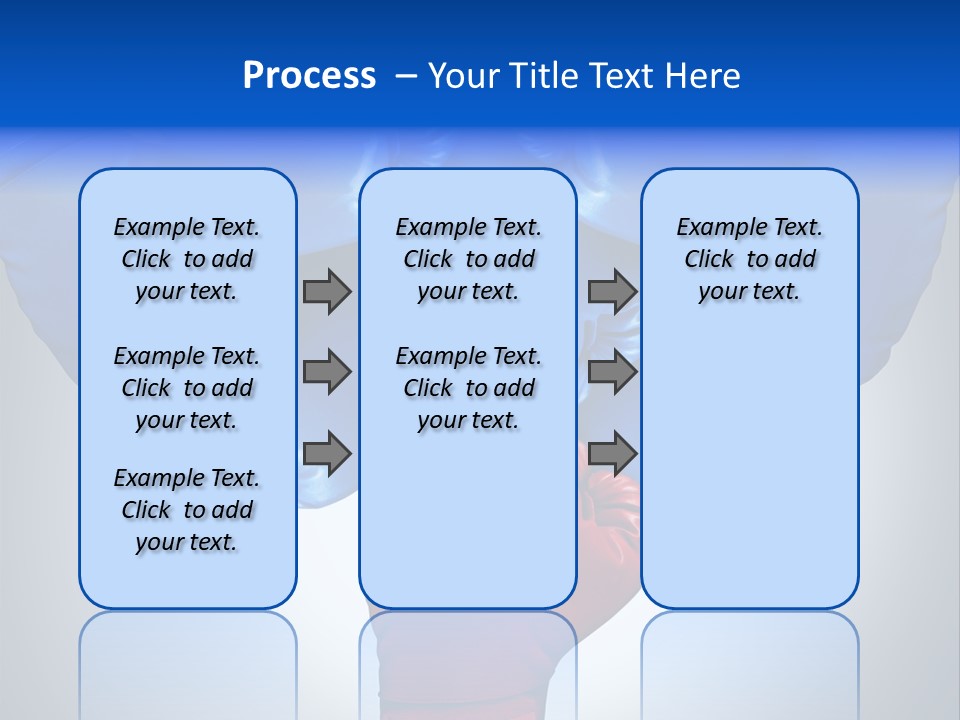 Process – Your Title Text Here

Example Text. Click to add your text.

Example Text. Click to add your text.

Example Text. Click to add your text.

Example Text. Click to add your text.

Example Text. Click to add your text.

Example Text. Click to add your text.